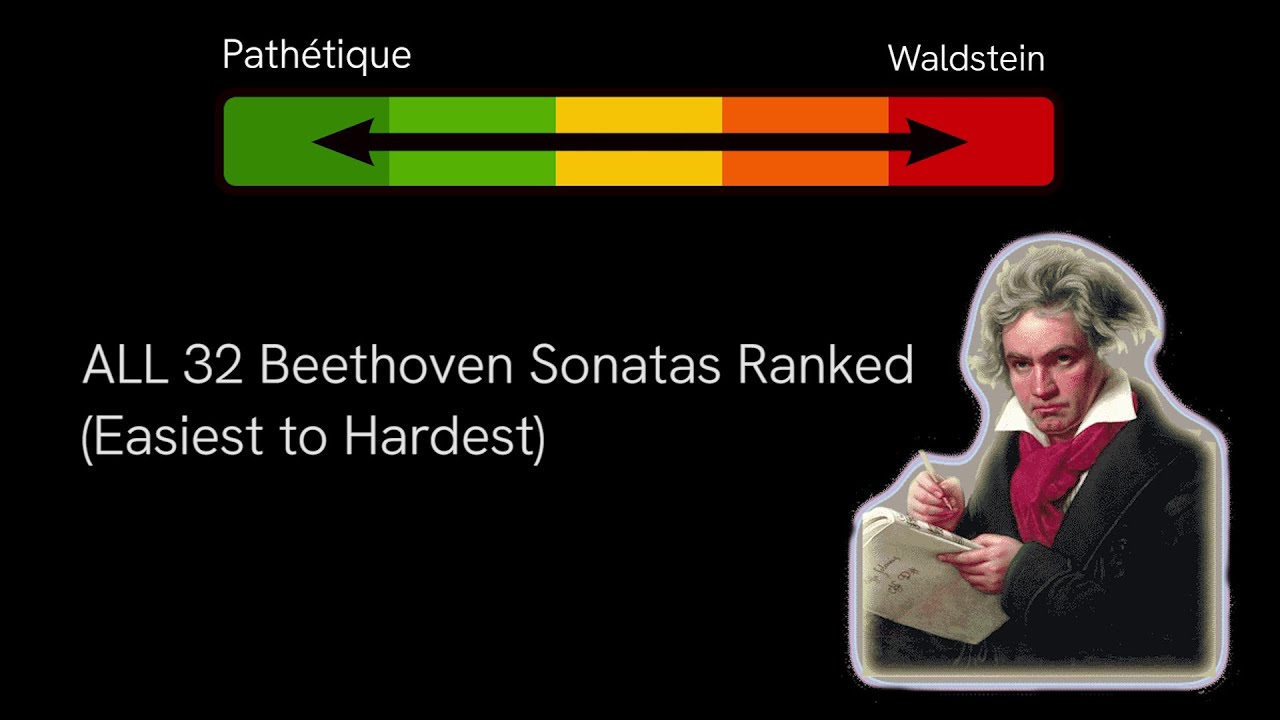 Pathétique

Waldstein

ALL 32 Beethoven Sonatas Ranked (Easiest to Hardest)